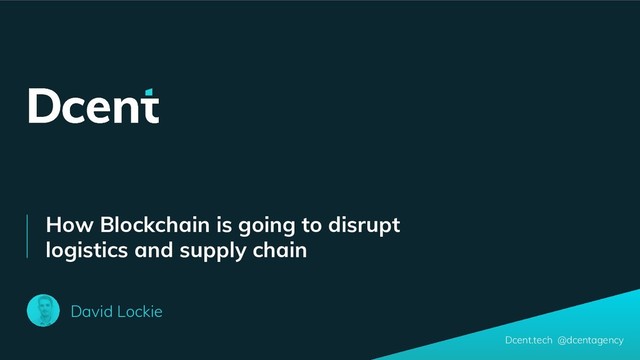 Dcent

How Blockchain is going to disrupt logistics and supply chain

David Lockie

Dcent.tech @dcentagency